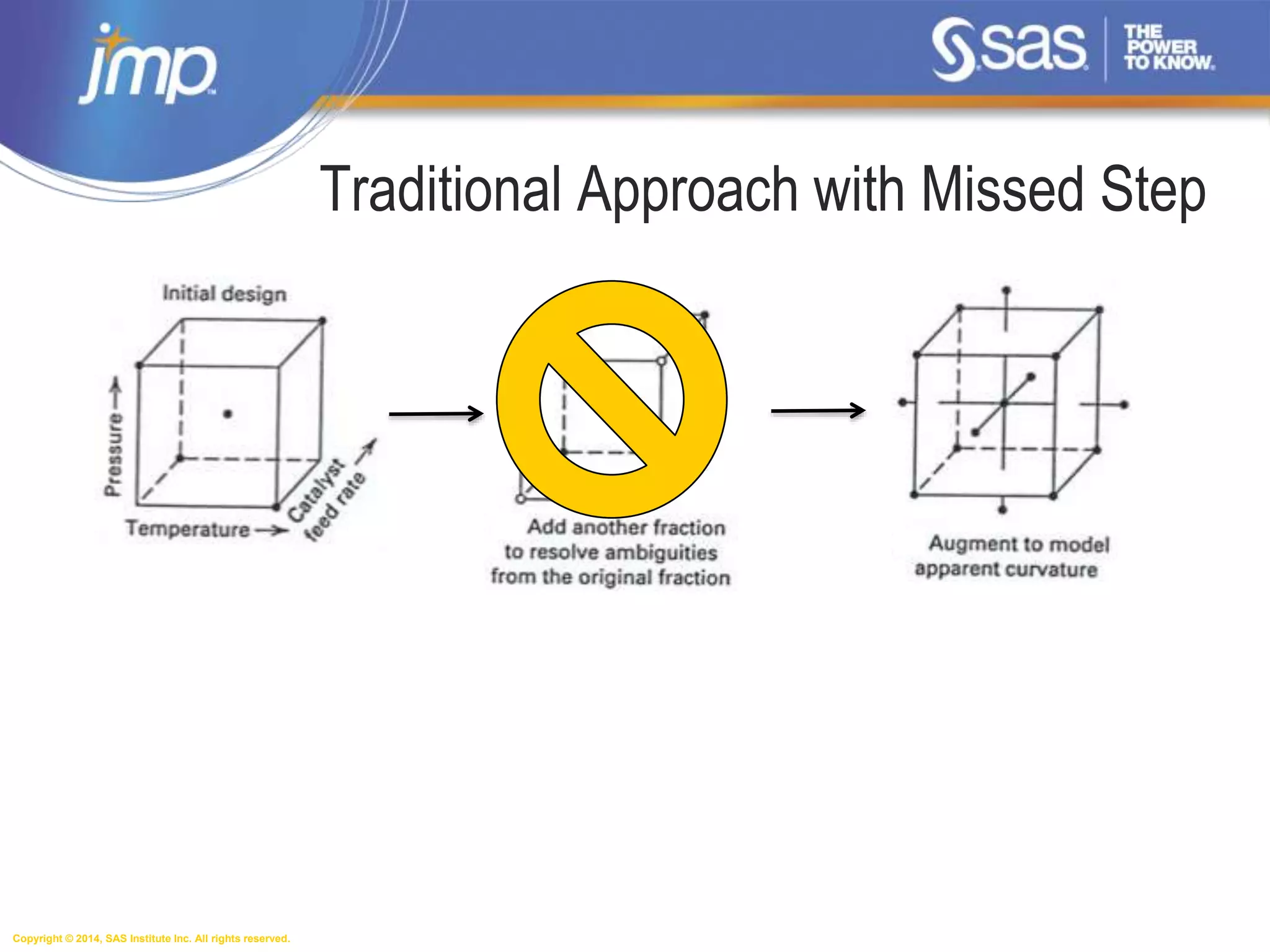 jmp

sas THE POWER TO KNOW.

Traditional Approach with Missed Step

Initial design

Pressure

Temperature

Catalyst feed rate

Add another fraction to resolve ambiguities from the original fraction

Augment to model apparent curvature

Copyright © 2014, SAS Institute Inc. All rights reserved.